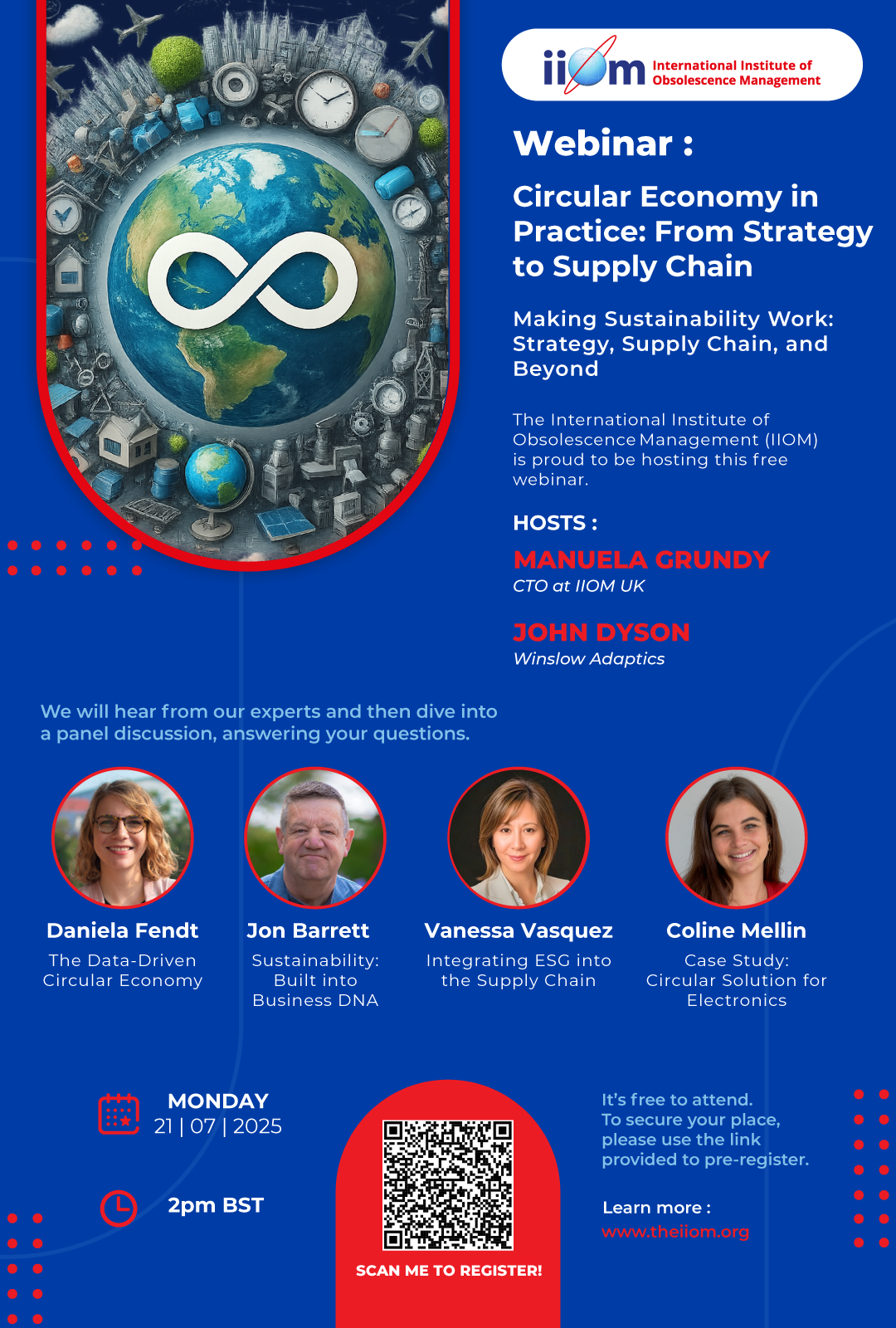 iiom International Institute of Obsolescence Management

Webinar :

Circular Economy in Practice: From Strategy to Supply Chain

Making Sustainability Work: Strategy, Supply Chain, and Beyond

The International Institute of Obsolescence Management (IIOM) is proud to be hosting this free webinar.

HOSTS :

MANUELA GRUNDY
CTO at IIOM UK

JOHN DYSON
Winslow Adaptics

We will hear from our experts and then dive into a panel discussion, answering your questions.

Daniela Fendt
The Data-Driven Circular Economy

Jon Barrett
Sustainability: Built into Business DNA

Vanessa Vasquez
Integrating ESG into the Supply Chain

Coline Mellin
Case Study: Circular Solution for Electronics

MONDAY
21 | 07 | 2025

2pm BST

SCAN ME TO REGISTER!

It's free to attend. To secure your place, please use the link provided to pre-register.

Learn more :
www.theiiom.org